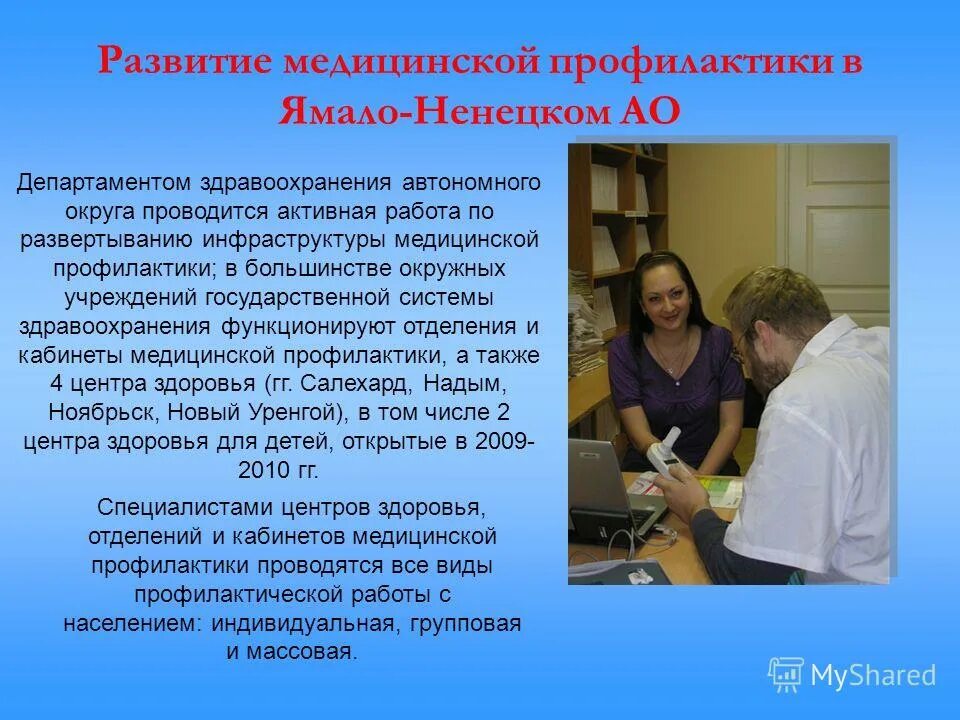 Развитие медицинской профилактики в Ямало-Ненецком АО

Департаментом здравоохранения автономного округа проводится активная работа по развертыванию инфраструктуры медицинской профилактики; в большинстве окружных учреждений государственной системы здравоохранения функционируют отделения и кабинеты медицинской профилактики, а также 4 центра здоровья (гг. Салехард, Надым, Ноябрьск, Новый Уренгой), в том числе 2 центра здоровья для детей, открытые в 2009-2010 гг.

Специалистами центров здоровья, отделений и кабинетов медицинской профилактики проводятся все виды профилактической работы с населением: индивидуальная, групповая и массовая.

MyShared